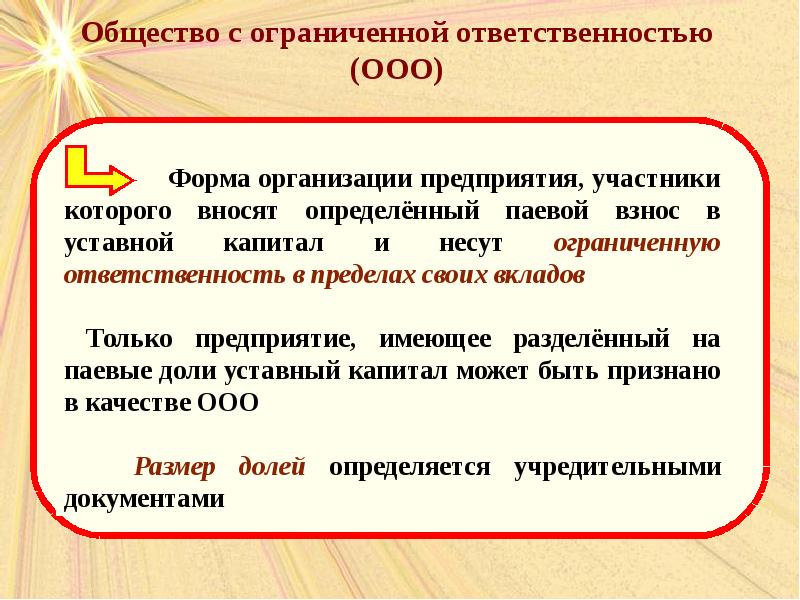 Общество с ограниченной ответственностью (ООО)

Форма организации предприятия, участники которого вносят определённый паевой взнос в уставной капитал и несут ограниченную ответственность в пределах своих вкладов

Только предприятие, имеющее разделённый на паевые доли уставный капитал может быть признано в качестве ООО

Размер долей определяется учредительными документами